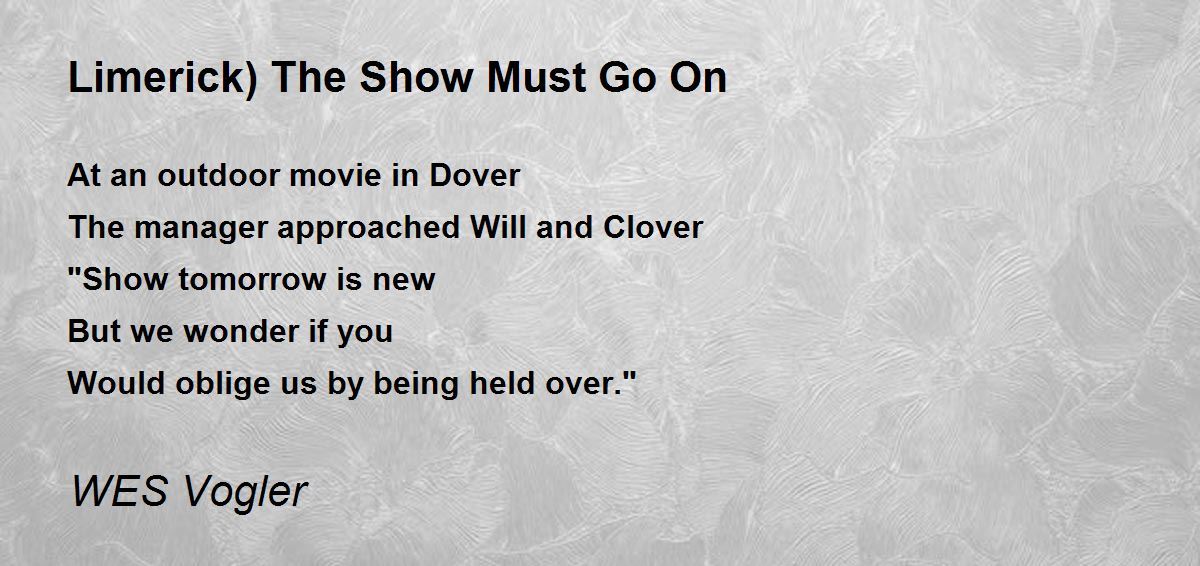 Limerick) The Show Must Go On

At an outdoor movie in Dover
The manager approached Will and Clover
"Show tomorrow is new
But we wonder if you
Would oblige us by being held over."

WES Vogler